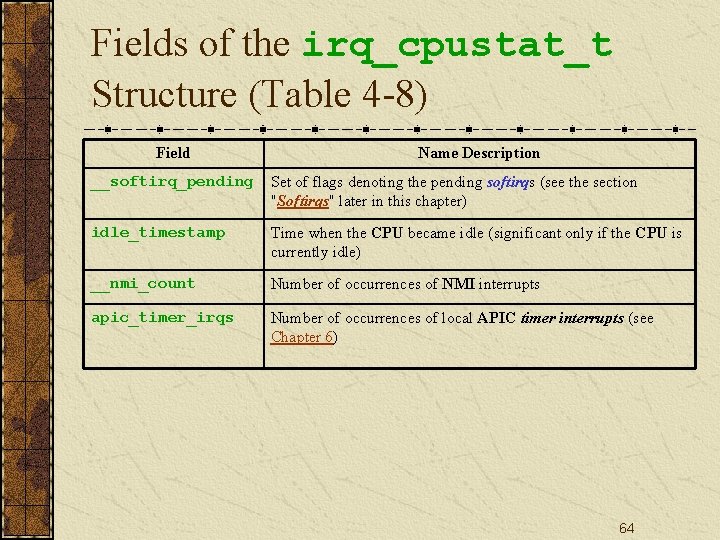 Fields of the irq_cpustat_t Structure (Table 4-8)

| Field | Name Description |
|---|---|
| __softirq_pending | Set of flags denoting the pending softirqs (see the section "Softirqs" later in this chapter) |
| idle_timestamp | Time when the CPU became idle (significant only if the CPU is currently idle) |
| __nmi_count | Number of occurrences of NMI interrupts |
| apic_timer_irqs | Number of occurrences of local APIC timer interrupts (see Chapter 6) |

64